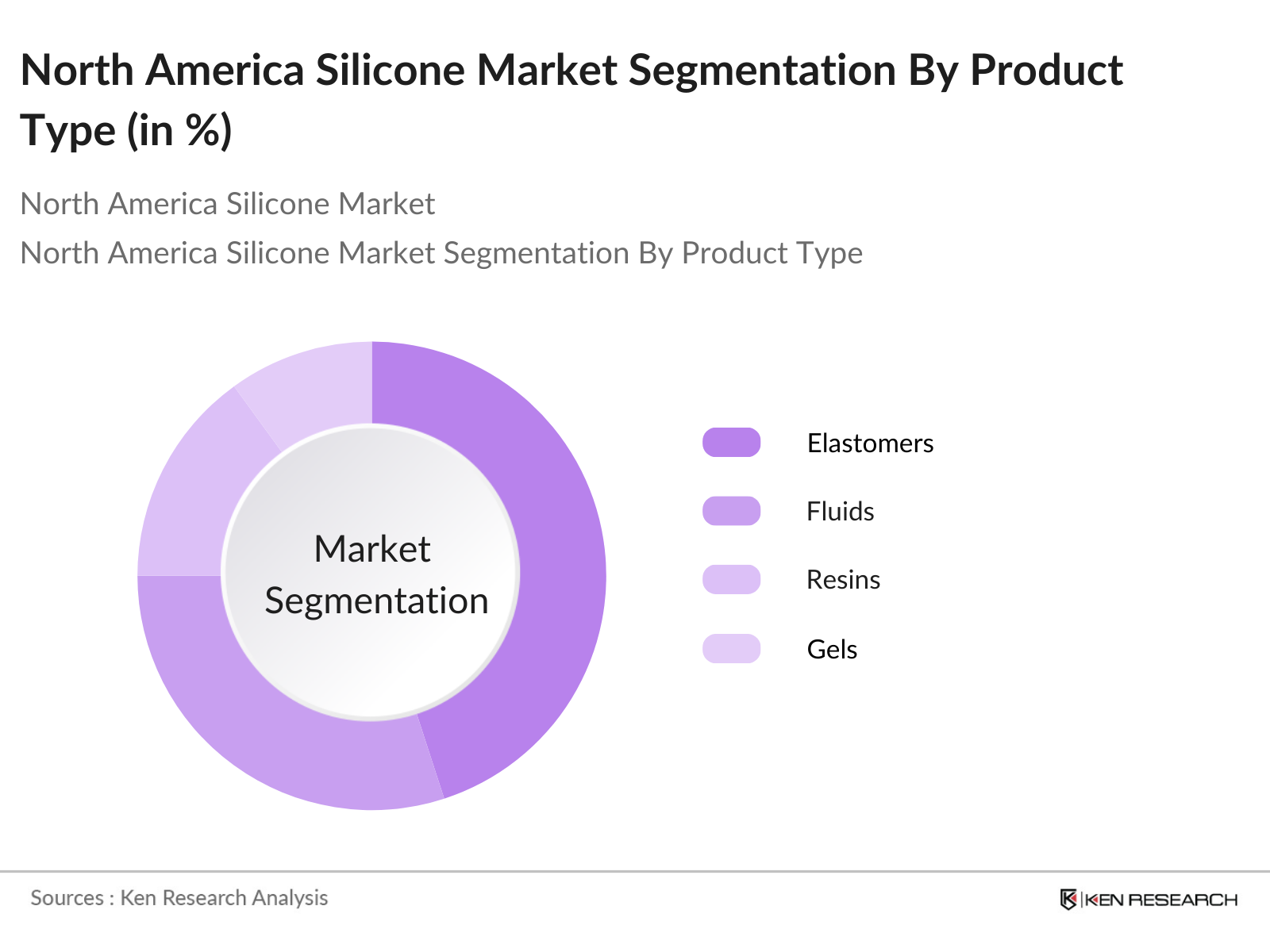 North America Silicone Market Segmentation By Product Type (in %)

North America Silicone Market

North America Silicone Market Segmentation By Product Type

Market Segmentation

Elastomers

Fluids

Resins

Gels

Sources : Ken Research Analysis

KEN RESEARCH